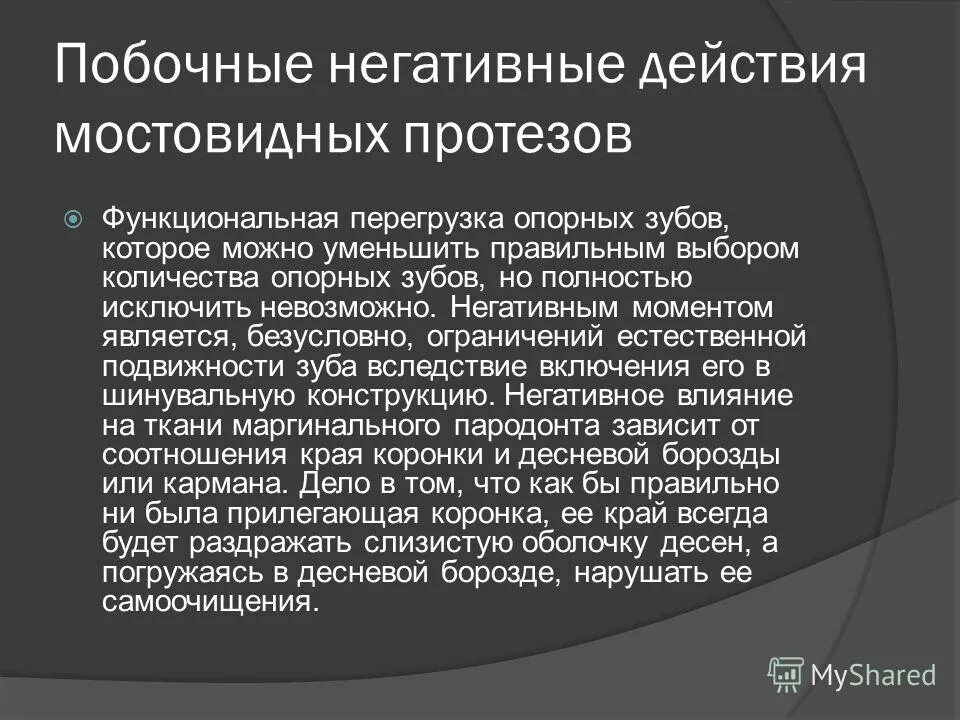 Побочные негативные действия мостовидных протезов

Функциональная перегрузка опорных зубов, которое можно уменьшить правильным выбором количества опорных зубов, но полностью исключить невозможно. Негативным моментом является, безусловно, ограничений естественной подвижности зуба вследствие включения его в шинувальную конструкцию. Негативное влияние на ткани маргинального пародонта зависит от соотношения края коронки и десневой борозды или кармана. Дело в том, что как бы правильно ни была прилегающая коронка, ее край всегда будет раздражать слизистую оболочку десен, а погружаясь в десневой борозде, нарушать ее самоочищения.

MyShared